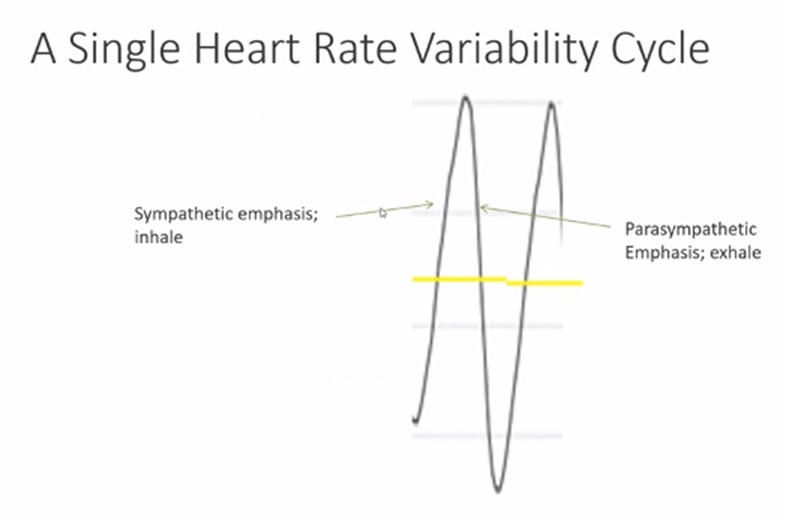 A Single Heart Rate Variability Cycle

Sympathetic emphasis; inhale

Parasympathetic Emphasis; exhale